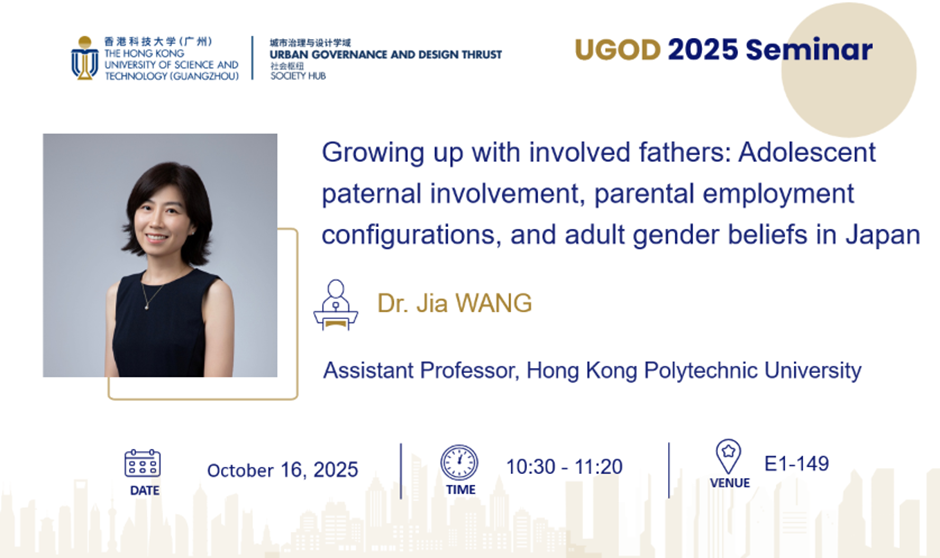 香港科技大学（广州）
THE HONG KONG UNIVERSITY OF SCIENCE AND TECHNOLOGY (GUANGZHOU)

城市治理与设计学域
URBAN GOVERNANCE AND DESIGN THRUST
社会枢纽
SOCIETY HUB

UGOD 2025 Seminar

Growing up with involved fathers: Adolescent paternal involvement, parental employment configurations, and adult gender beliefs in Japan

Dr. Jia WANG

Assistant Professor, Hong Kong Polytechnic University

DATE October 16, 2025

TIME 10:30 - 11:20

VENUE E1-149